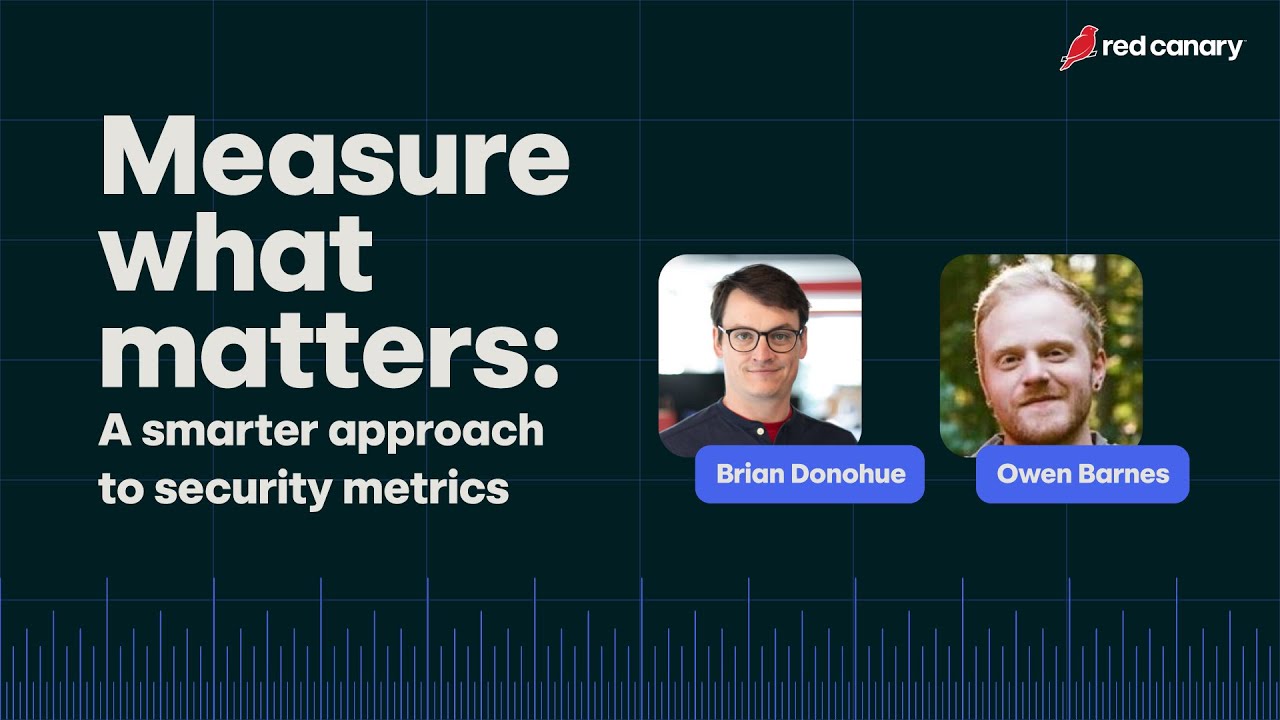 red canary

Measure what matters:

A smarter approach to security metrics

Brian Donohue

Owen Barnes